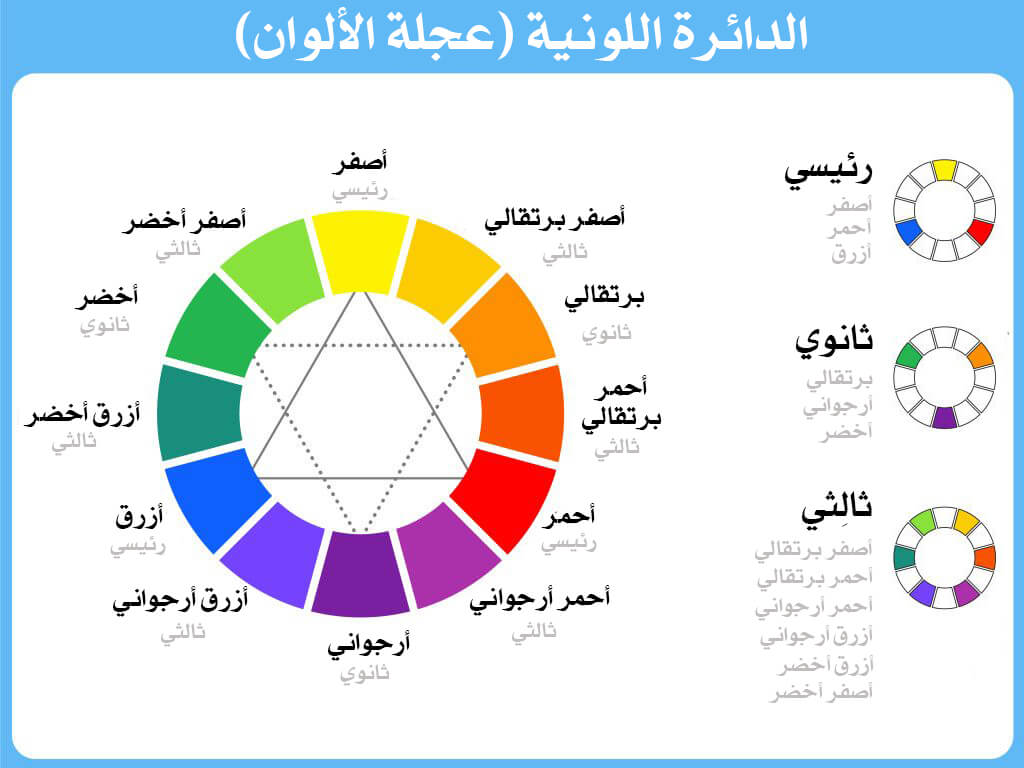 الدائرة اللونية (عجلة الألوان)

أصفر
رئيسي

أصفر برتقالي
ثالثي

برتقالي
ثانوي

أحمر برتقالي
ثالثي

أحمر
رئيسي

أحمر أرجواني
ثالثي

أرجواني
ثانوي

أزرق أرجواني
ثالثي

أزرق
رئيسي

أزرق أخضر
ثالثي

أخضر
ثانوي

أصفر أخضر
ثالثي

رئيسي
أصفر
أحمر
أزرق

ثانوي
برتقالي
أرجواني
أخضر

ثالثي
أصفر برتقالي
أحمر برتقالي
أحمر أرجواني
أزرق أرجواني
أزرق أخضر
أصفر أخضر